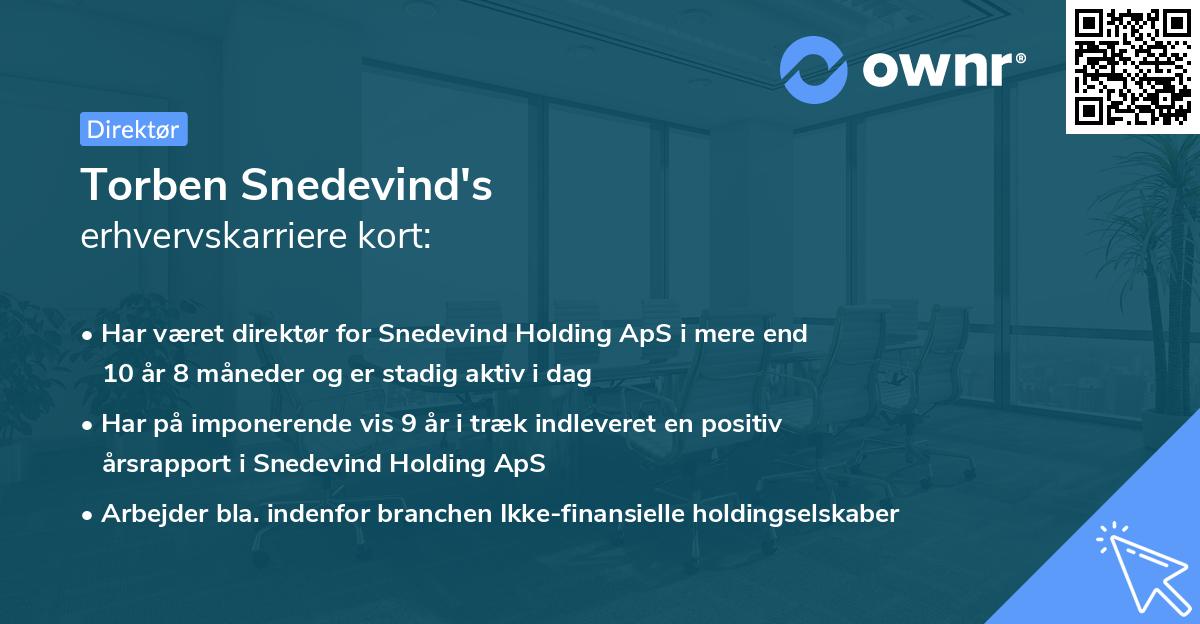 ownr®

Direktør

Torben Snedevind's
erhvervskarriere kort:

• Har været direktør for Snedevind Holding ApS i mere end 10 år 8 måneder og er stadig aktiv i dag

• Har på imponerende vis 9 år i træk indleveret en positiv årsrapport i Snedevind Holding ApS

• Arbejder bla. indenfor branchen Ikke-finansielle holdingselskaber